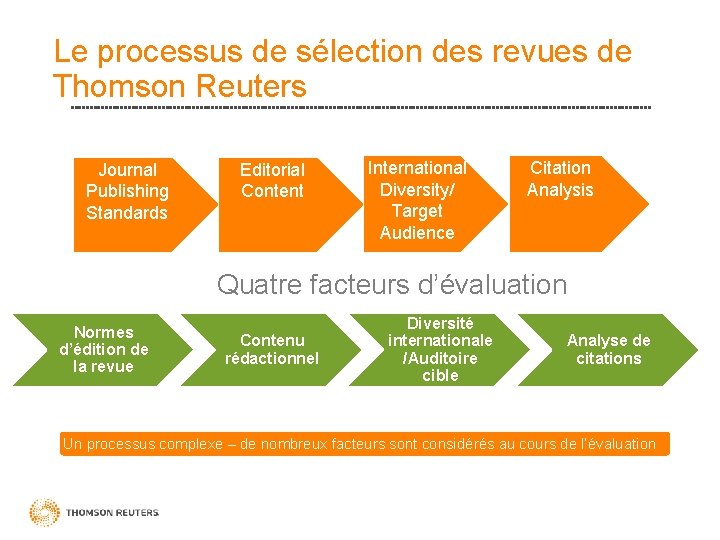 Le processus de sélection des revues de Thomson Reuters

Journal Publishing Standards

Editorial Content

International Diversity/ Target Audience

Citation Analysis

Quatre facteurs d'évaluation

Normes d'édition de la revue

Contenu rédactionnel

Diversité internationale /Auditoire cible

Analyse de citations

Un processus complexe – de nombreux facteurs sont considérés au cours de l'évaluation

THOMSON REUTERS